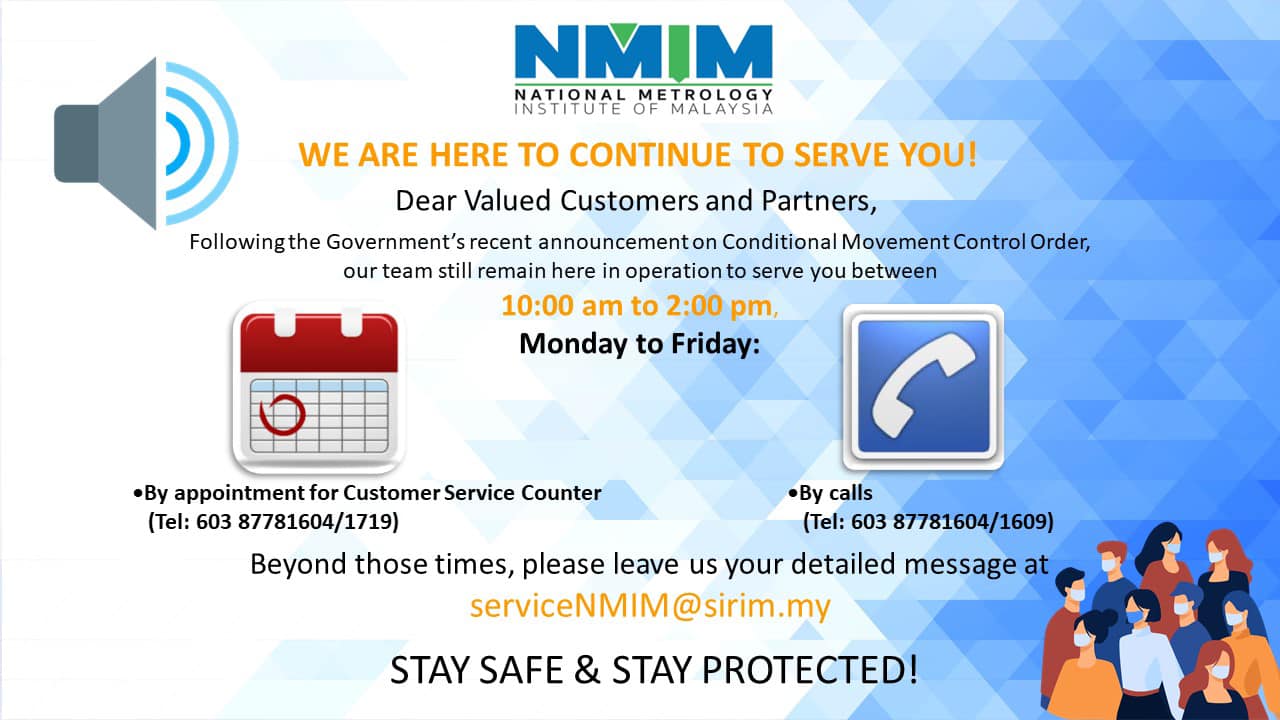 NMIM
NATIONAL METROLOGY
INSTITUTE OF MALAYSIA

WE ARE HERE TO CONTINUE TO SERVE YOU!

Dear Valued Customers and Partners,

Following the Government's recent announcement on Conditional Movement Control Order, our team still remain here in operation to serve you between

10:00 am to 2:00 pm,

Monday to Friday:

• By appointment for Customer Service Counter
(Tel: 603 87781604/1719)

• By calls
(Tel: 603 87781604/1609)

Beyond those times, please leave us your detailed message at

serviceNMIM@sirim.my

STAY SAFE & STAY PROTECTED!